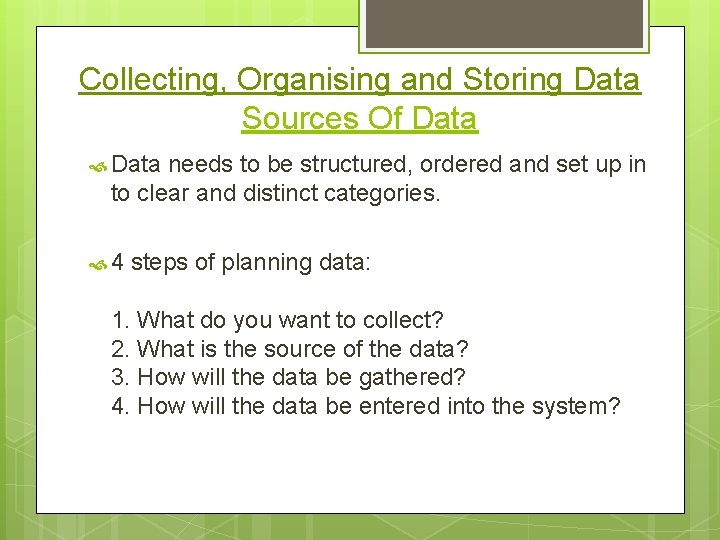 Collecting, Organising and Storing Data
Sources Of Data

Data needs to be structured, ordered and set up in to clear and distinct categories.

4 steps of planning data:

1. What do you want to collect?
2. What is the source of the data?
3. How will the data be gathered?
4. How will the data be entered into the system?